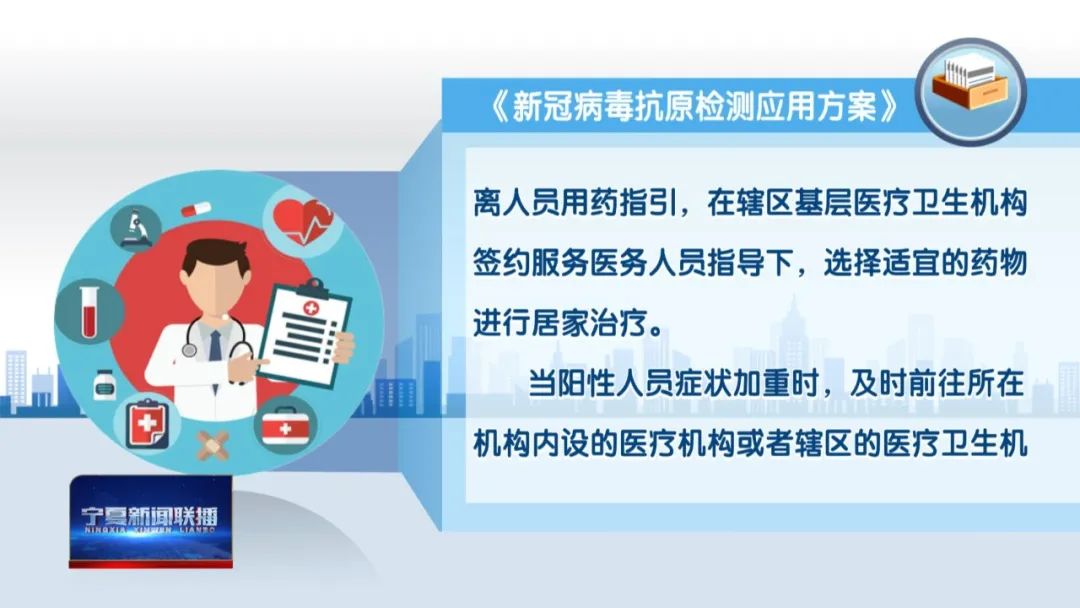 《新冠病毒抗原检测应用方案》

离人员用药指引，在辖区基层医疗卫生机构签约服务医务人员指导下，选择适宜的药物进行居家治疗。

当阳性人员症状加重时，及时前往所在机构内设的医疗机构或者辖区的医疗卫生机

宁夏新闻联播
NINGXIA XINWEN LIANBO